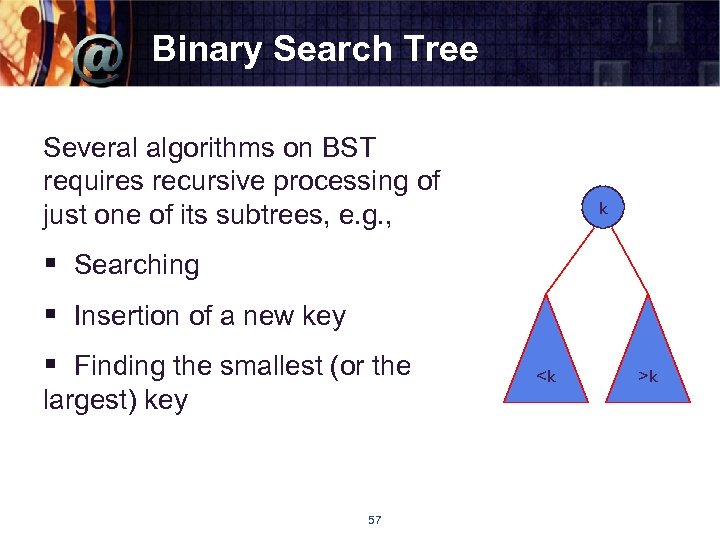 @ Binary Search Tree

Several algorithms on BST requires recursive processing of just one of its subtrees, e.g.,

▪ Searching

▪ Insertion of a new key

▪ Finding the smallest (or the largest) key

k

<k

>k

57